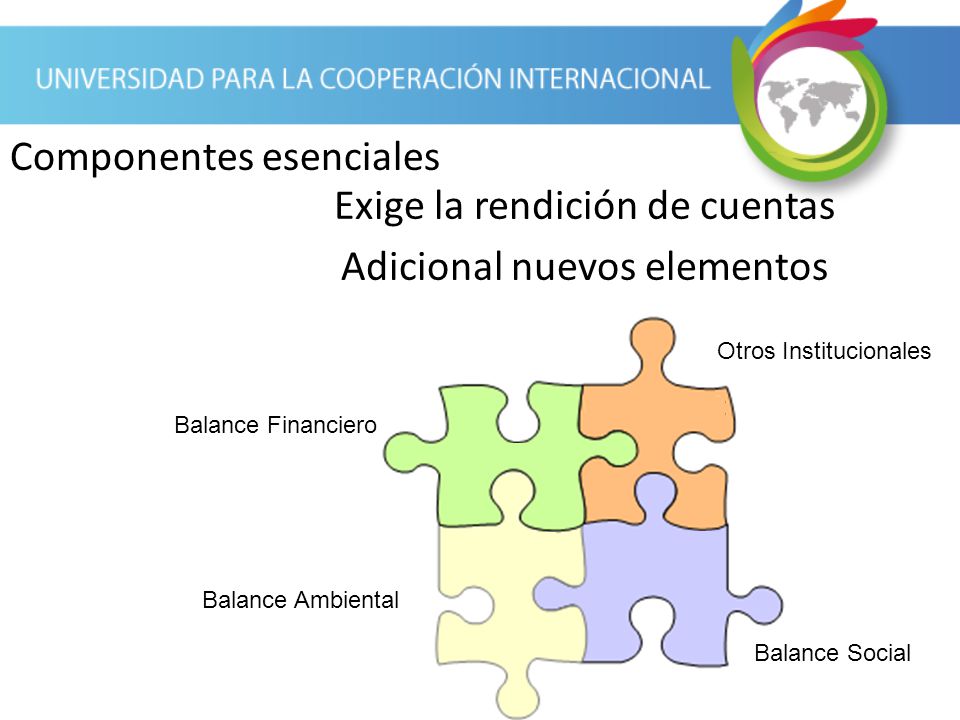 UNIVERSIDAD PARA LA COOPERACIÓN INTERNACIONAL

Componentes esenciales

Exige la rendición de cuentas

Adicional nuevos elementos

Otros Institucionales

Balance Financiero

Balance Ambiental

Balance Social